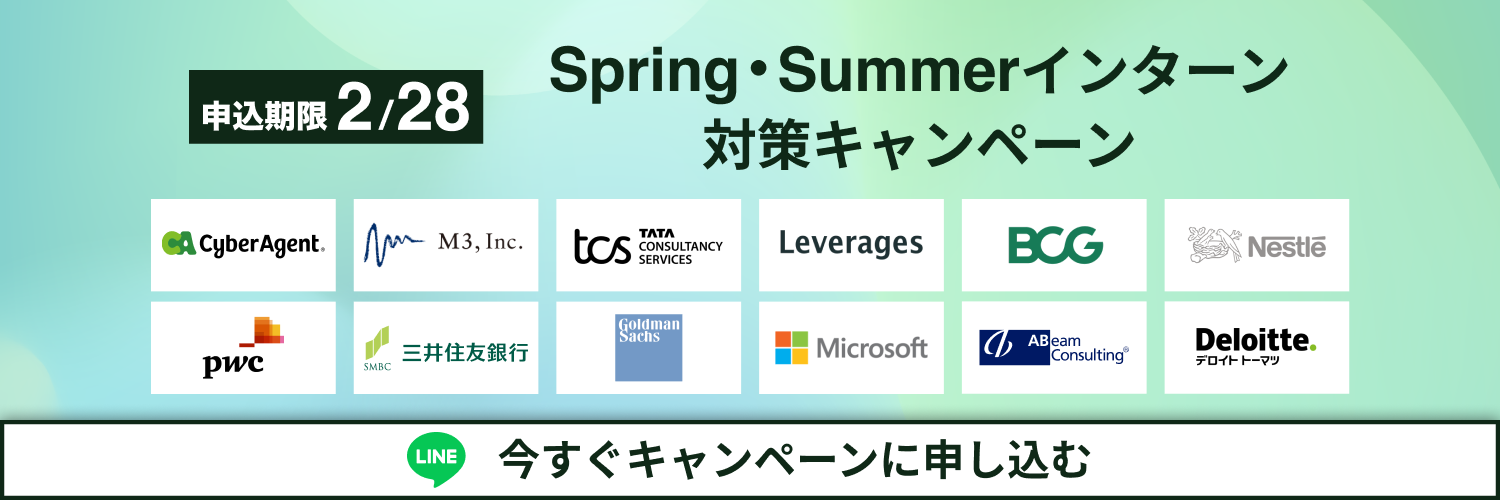 申込期限 2/28

Spring・Summerインターン対策キャンペーン

CA CyberAgent.

M3, Inc.

tcs TATA CONSULTANCY SERVICES

Leverages

BCG

Nestlé

pwc

SMBC 三井住友銀行

Goldman Sachs

Microsoft

ABeam Consulting®

Deloitte. デロイト トーマツ

LINE 今すぐキャンペーンに申し込む